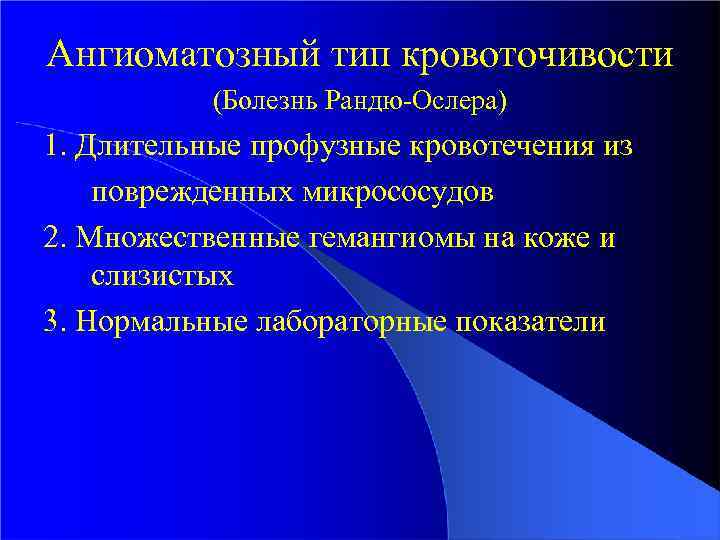 Ангиоматозный тип кровоточивости

(Болезнь Рандю-Ослера)

1. Длительные профузные кровотечения из поврежденных микрососудов

2. Множественные гемангиомы на коже и слизистых

3. Нормальные лабораторные показатели